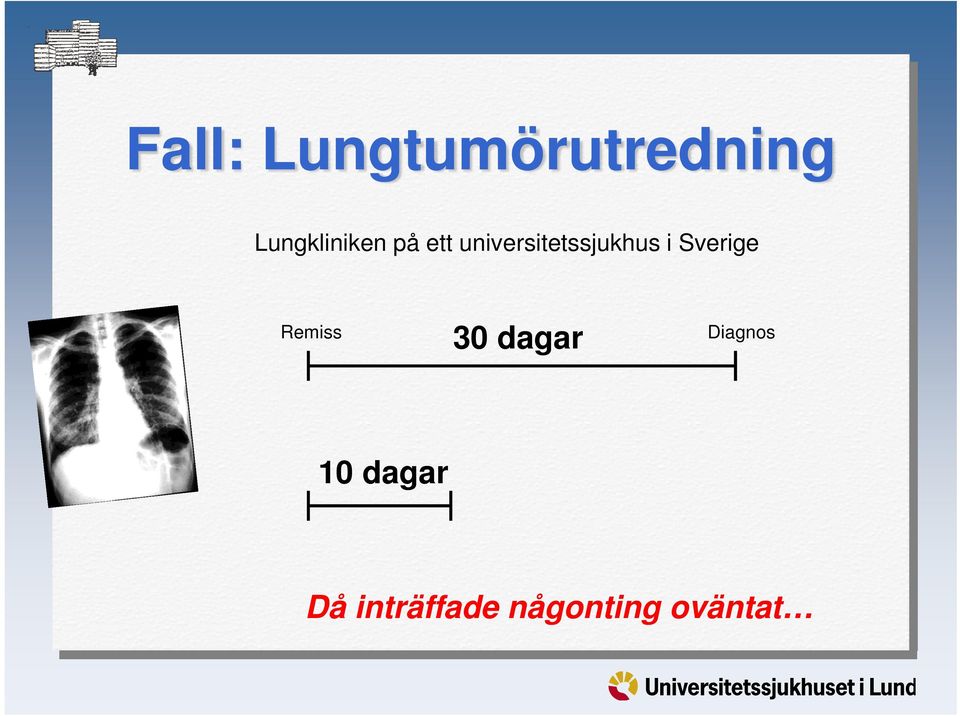 Fall: Lungtumörutredning

Lungkliniken på ett universitetssjukhus i Sverige

Remiss

30 dagar

Diagnos

10 dagar

Då inträffade någonting oväntat…

Universitetssjukhuset i Lund